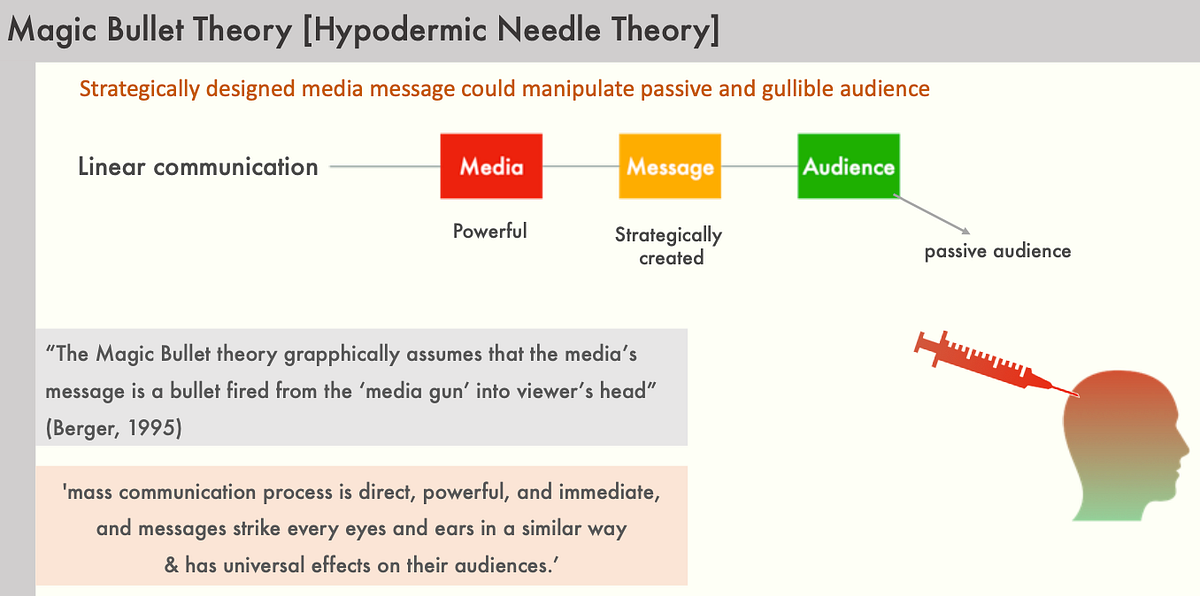 Magic Bullet Theory [Hypodermic Needle Theory]

Strategically designed media message could manipulate passive and gullible audience

Linear communication

Media

Message

Audience

Powerful

Strategically created

passive audience

“The Magic Bullet theory grapphically assumes that the media’s message is a bullet fired from the ‘media gun’ into viewer’s head” (Berger, 1995)

'mass communication process is direct, powerful, and immediate, and messages strike every eyes and ears in a similar way & has universal effects on their audiences.’